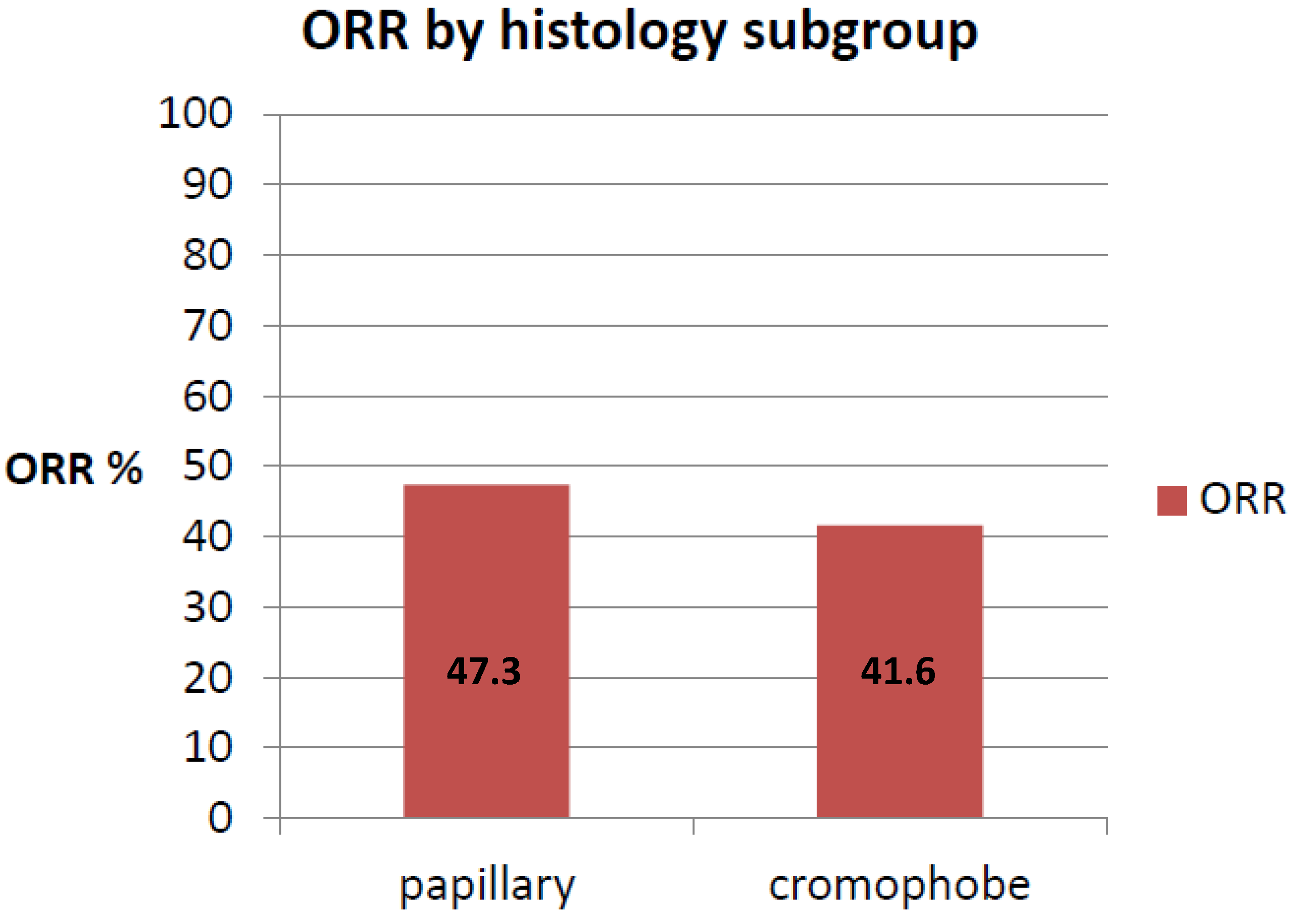 ORR by histology subgroup

ORR %

100
90
80
70
60
50
40
30
20
10
0

47.3
41.6

papillary
cromophobe

ORR